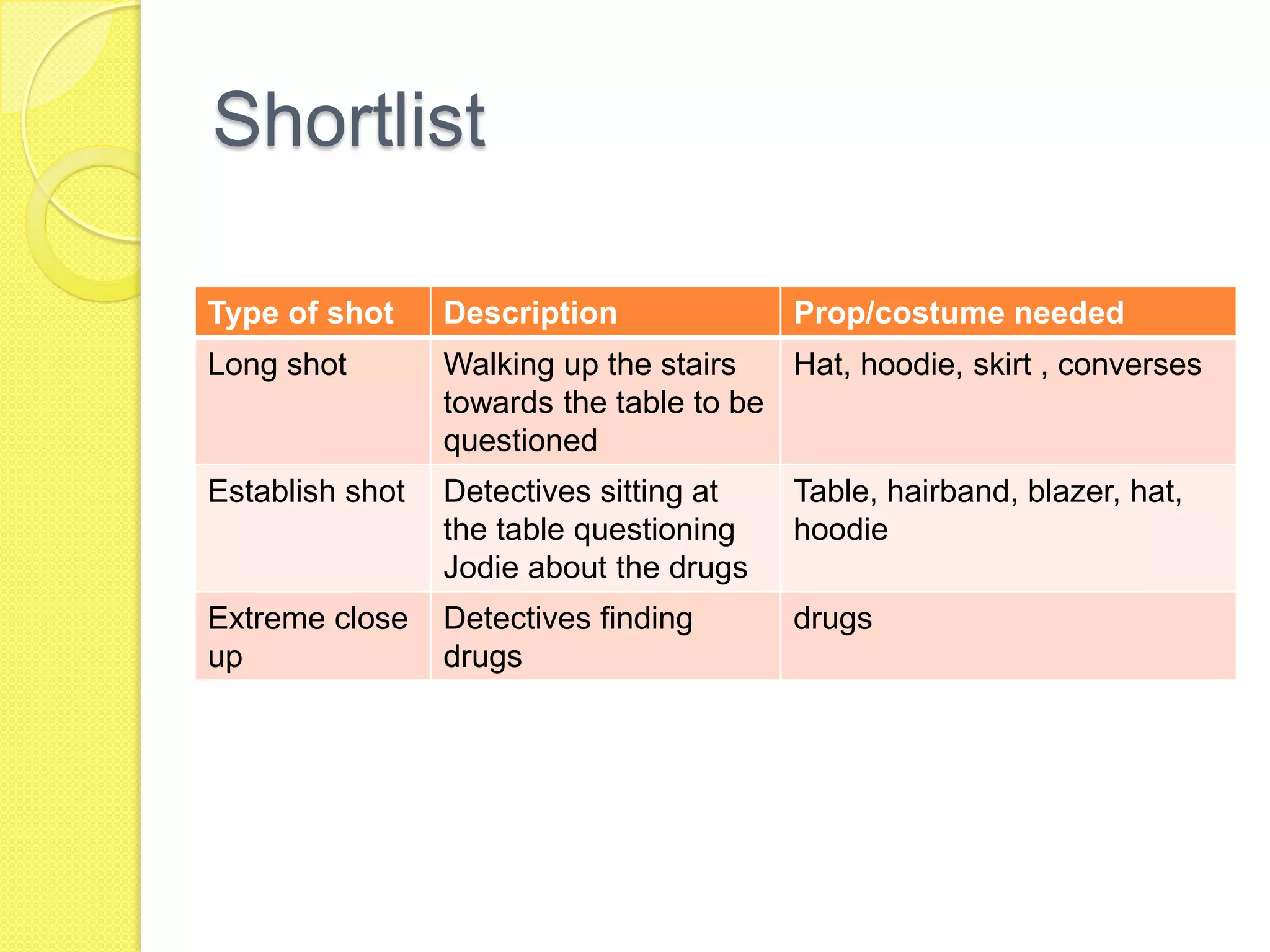 Shortlist

| Type of shot | Description | Prop/costume needed |
|---|---|---|
| Long shot | Walking up the stairs towards the table to be questioned | Hat, hoodie, skirt , converses |
| Establish shot | Detectives sitting at the table questioning Jodie about the drugs | Table, hairband, blazer, hat, hoodie |
| Extreme close up | Detectives finding drugs | drugs |